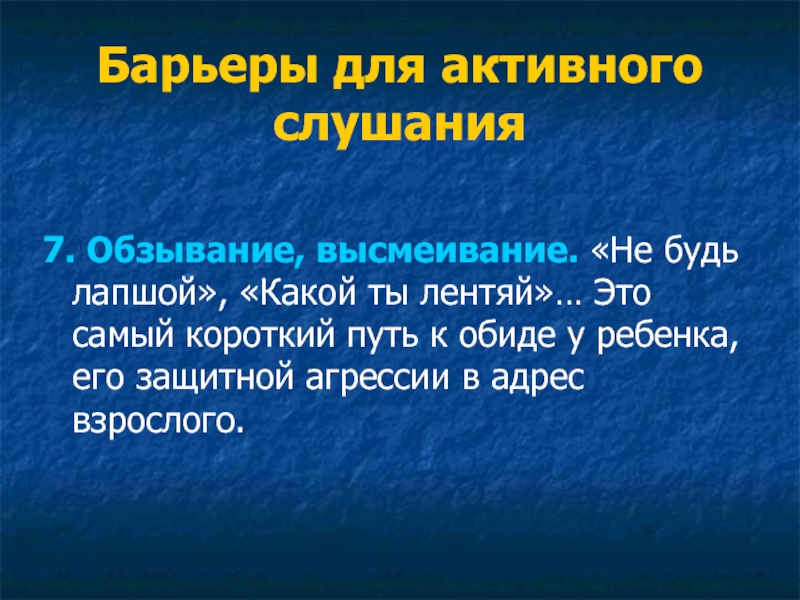 Барьеры для активного слушания

7. Обзывание, высмеивание. «Не будь лапшой», «Какой ты лентяй»… Это самый короткий путь к обиде у ребенка, его защитной агрессии в адрес взрослого.